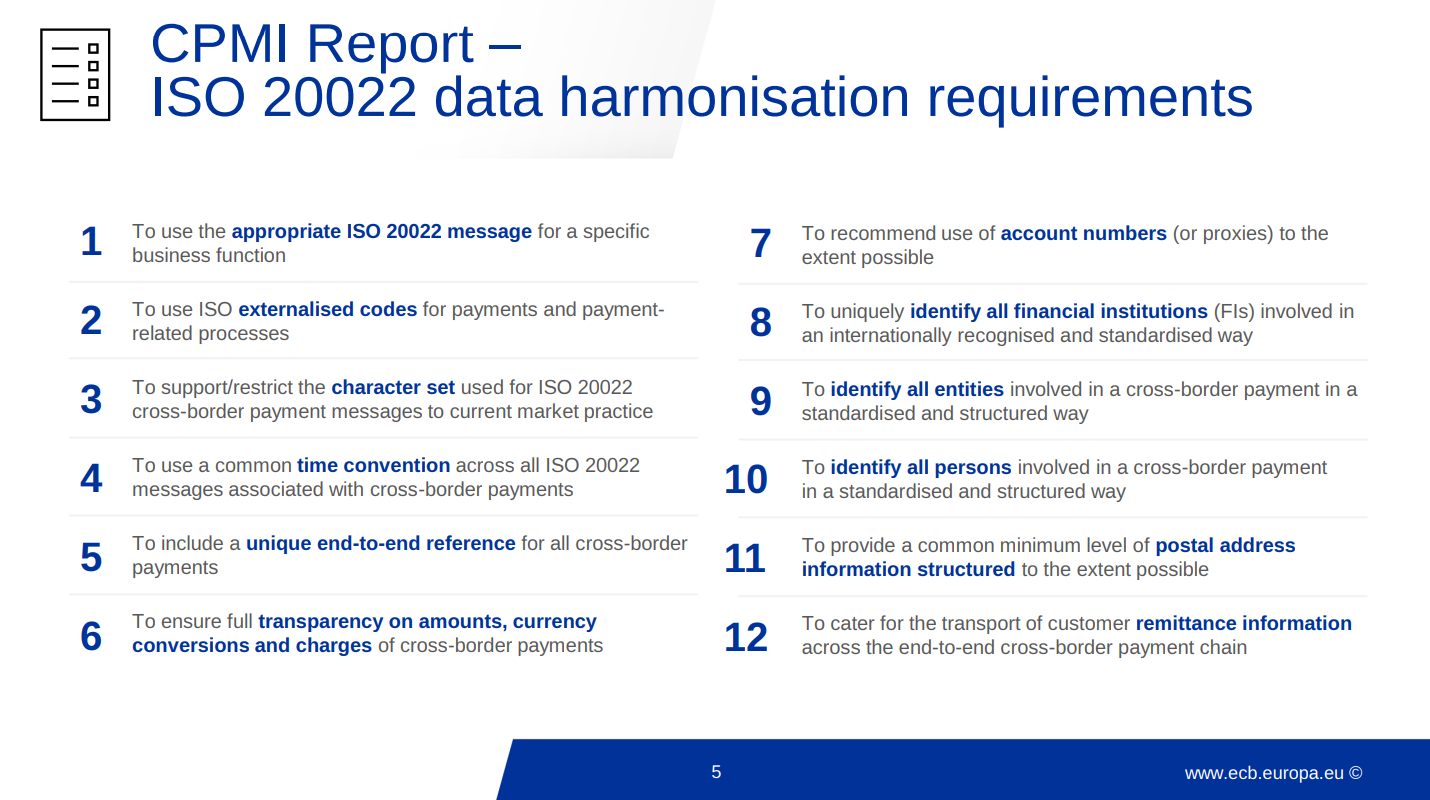 CPMI Report –
ISO 20022 data harmonisation requirements

1 To use the appropriate ISO 20022 message for a specific business function

2 To use ISO externalised codes for payments and payment-related processes

3 To support/restrict the character set used for ISO 20022 cross-border payment messages to current market practice

4 To use a common time convention across all ISO 20022 messages associated with cross-border payments

5 To include a unique end-to-end reference for all cross-border payments

6 To ensure full transparency on amounts, currency conversions and charges of cross-border payments

7 To recommend use of account numbers (or proxies) to the extent possible

8 To uniquely identify all financial institutions (FIs) involved in an internationally recognised and standardised way

9 To identify all entities involved in a cross-border payment in a standardised and structured way

10 To identify all persons involved in a cross-border payment in a standardised and structured way

11 To provide a common minimum level of postal address information structured to the extent possible

12 To cater for the transport of customer remittance information across the end-to-end cross-border payment chain

5

www.ecb.europa.eu ©